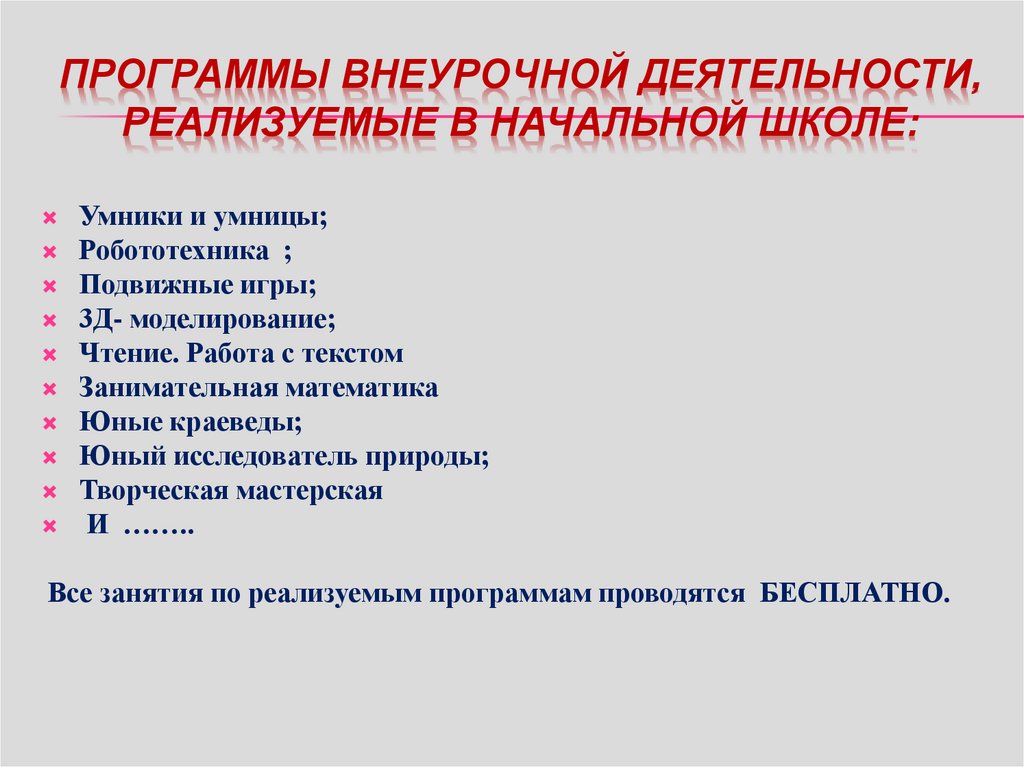 ПРОГРАММЫ ВНЕУРОЧНОЙ ДЕЯТЕЛЬНОСТИ, РЕАЛИЗУЕМЫЕ В НАЧАЛЬНОЙ ШКОЛЕ:

Умники и умницы;
Робототехника ;
Подвижные игры;
3Д- моделирование;
Чтение. Работа с текстом
Занимательная математика
Юные краеведы;
Юный исследователь природы;
Творческая мастерская
И ……..

Все занятия по реализуемым программам проводятся БЕСПЛАТНО.